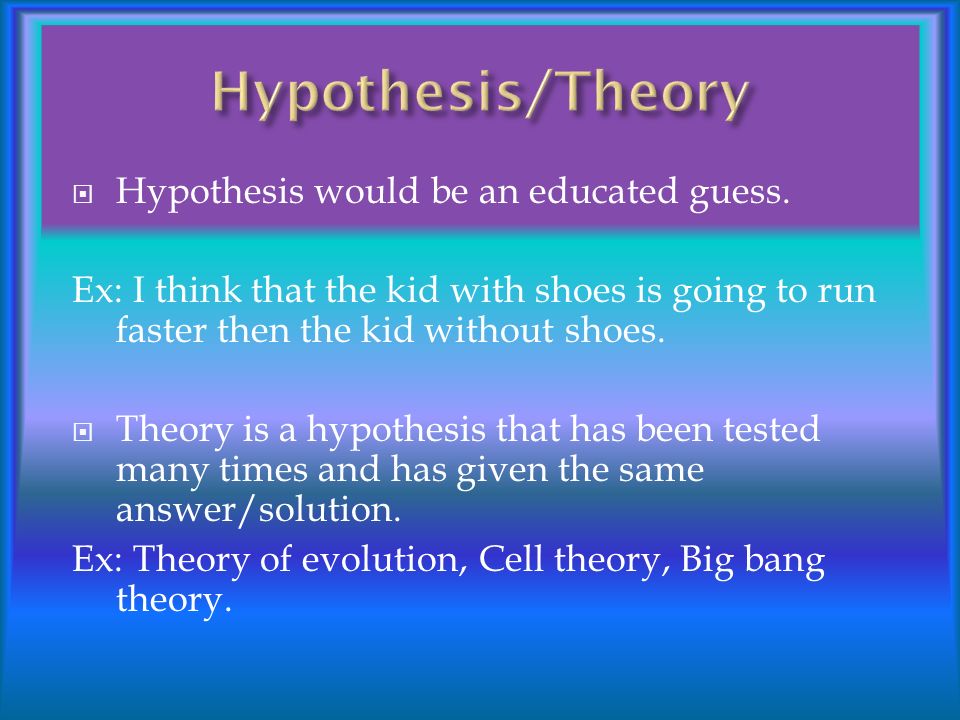 Hypothesis/Theory

Hypothesis would be an educated guess.

Ex: I think that the kid with shoes is going to run faster then the kid without shoes.

Theory is a hypothesis that has been tested many times and has given the same answer/solution.

Ex: Theory of evolution, Cell theory, Big bang theory.